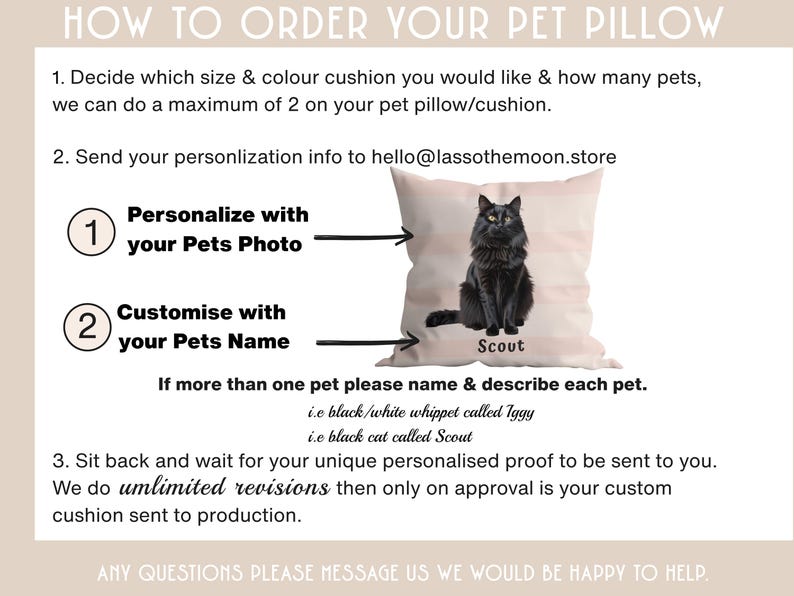 HOW TO ORDER YOUR PET PILLOW

1. Decide which size & colour cushion you would like & how many pets, we can do a maximum of 2 on your pet pillow/cushion.

2. Send your personlization info to hello@lassothemoon.store

1 Personalize with your Pets Photo

2 Customise with your Pets Name

Scout

If more than one pet please name & describe each pet.

i.e black/white whippet called Iggy

i.e black cat called Scout

3. Sit back and wait for your unique personalised proof to be sent to you. We do umlimited revisions then only on approval is your custom cushion sent to production.

ANY QUESTIONS PLEASE MESSAGE US WE WOULD BE HAPPY TO HELP.